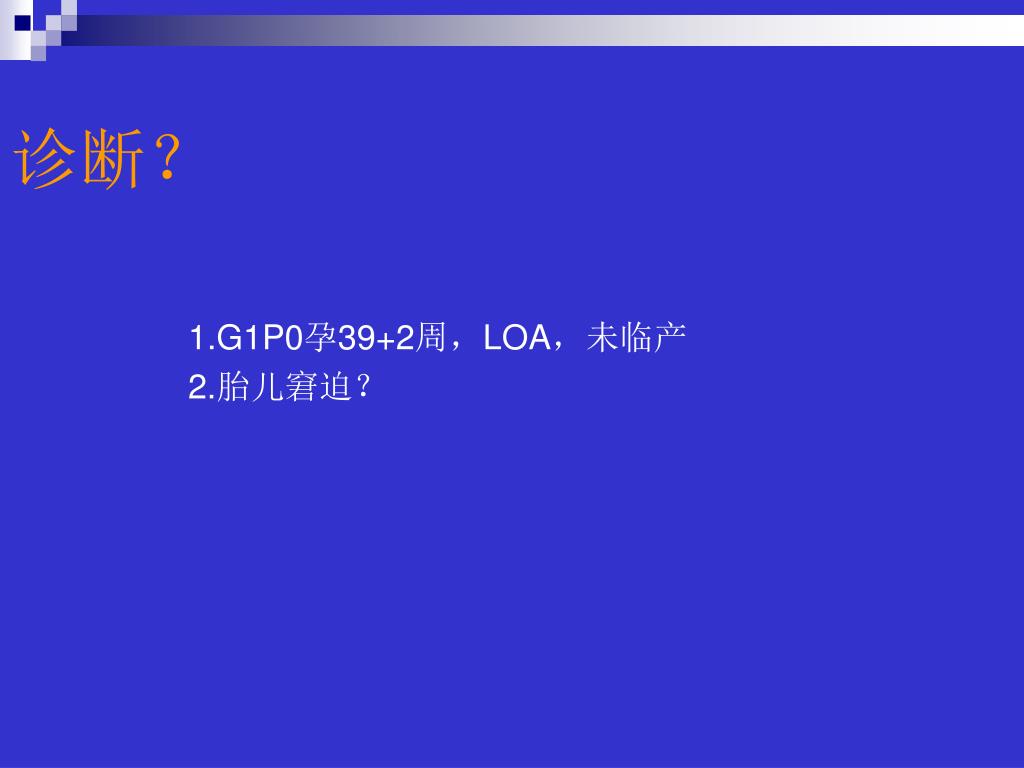 诊断？

1.G1P0孕39+2周，LOA，未临产
2.胎儿窘迫？